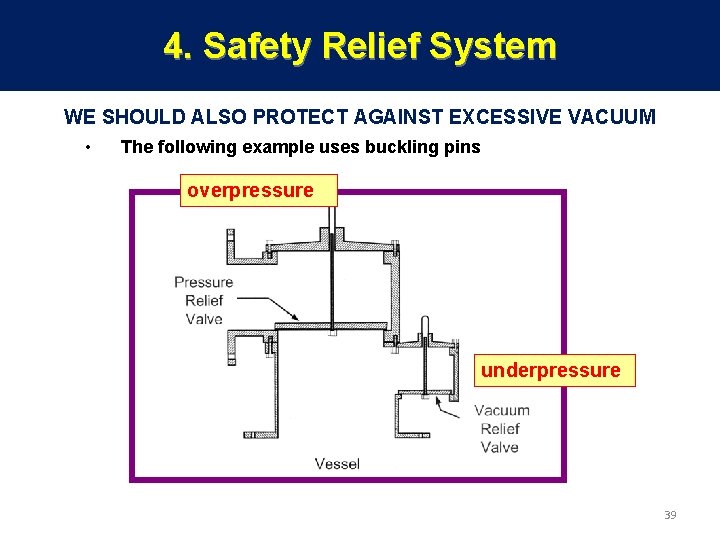 4. Safety Relief System

WE SHOULD ALSO PROTECT AGAINST EXCESSIVE VACUUM

• The following example uses buckling pins

overpressure

Pressure Relief Valve

underpressure

Vacuum Relief Valve

Vessel

39